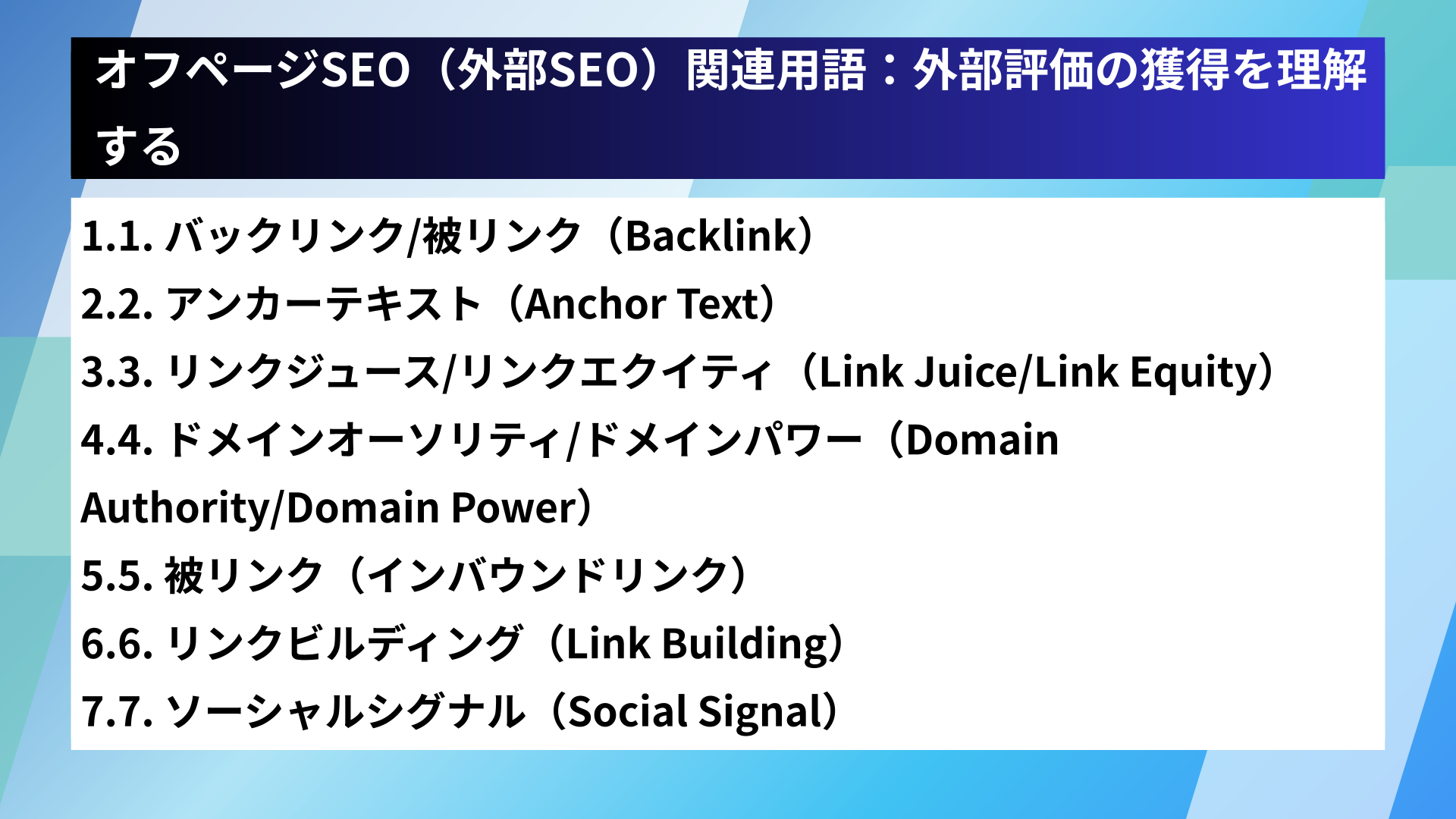 オフページSEO（外部SEO）関連用語：外部評価の獲得を理解する

1.1. バックリンク/被リンク（Backlink）
2.2. アンカーテキスト（Anchor Text）
3.3. リンクジュース/リンクエクイティ（Link Juice/Link Equity）
4.4. ドメインオーソリティ/ドメインパワー（Domain Authority/Domain Power）
5.5. 被リンク（インバウンドリンク）
6.6. リンクビルディング（Link Building）
7.7. ソーシャルシグナル（Social Signal）